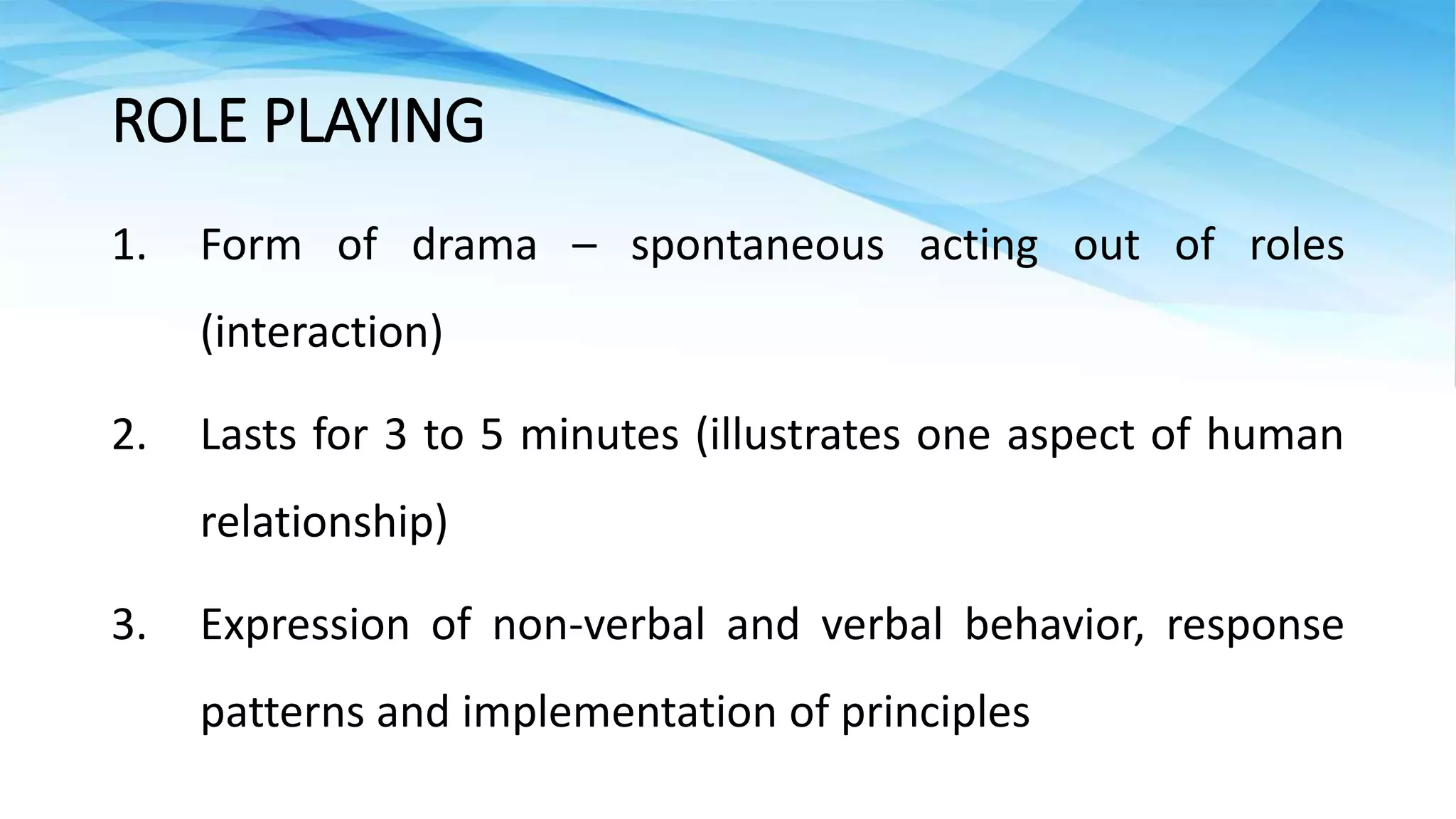 ROLE PLAYING

1. Form of drama – spontaneous acting out of roles (interaction)

2. Lasts for 3 to 5 minutes (illustrates one aspect of human relationship)

3. Expression of non-verbal and verbal behavior, response patterns and implementation of principles